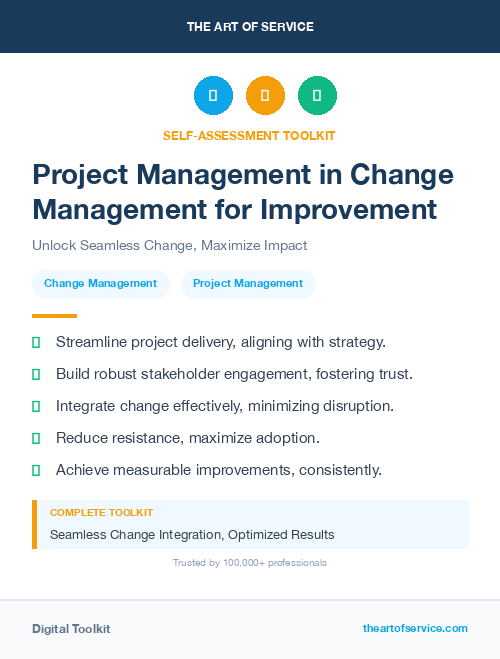 THE ART OF SERVICE

SELF-ASSESSMENT TOOLKIT

Project Management in Change Management for Improvement

Unlock Seamless Change, Maximize Impact

Change Management

Project Management

Streamline project delivery, aligning with strategy.

Build robust stakeholder engagement, fostering trust.

Integrate change effectively, minimizing disruption.

Reduce resistance, maximize adoption.

Achieve measurable improvements, consistently.

COMPLETE TOOLKIT

Seamless Change Integration, Optimized Results

Trusted by 100,000+ professionals

Digital Toolkit

theartofservice.com